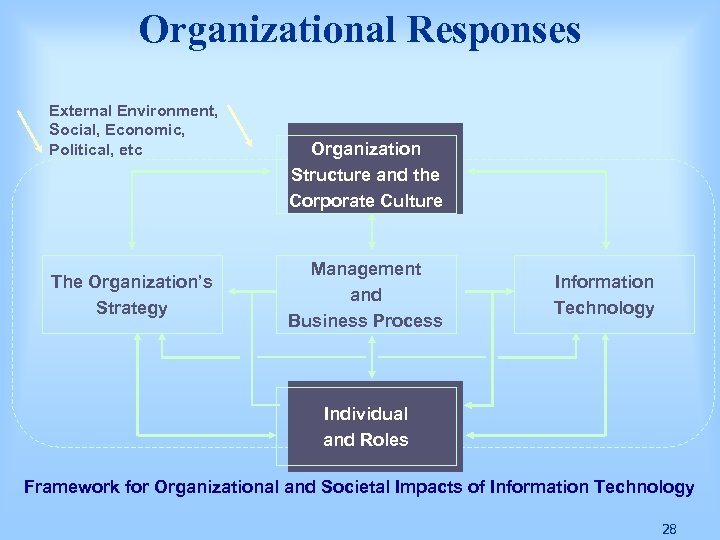 Organizational Responses

External Environment, Social, Economic, Political, etc

Organization Structure and the Corporate Culture

The Organization's Strategy

Management and Business Process

Information Technology

Individual and Roles

Framework for Organizational and Societal Impacts of Information Technology

28